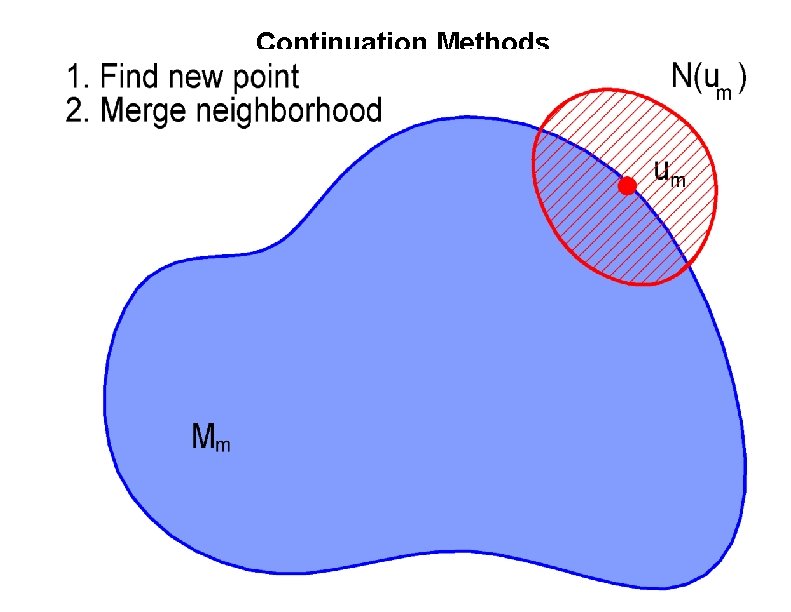 Continuation Methods

1. Find new point
2. Merge neighborhood

$N(u_m)$

$u_m$

$M_m$